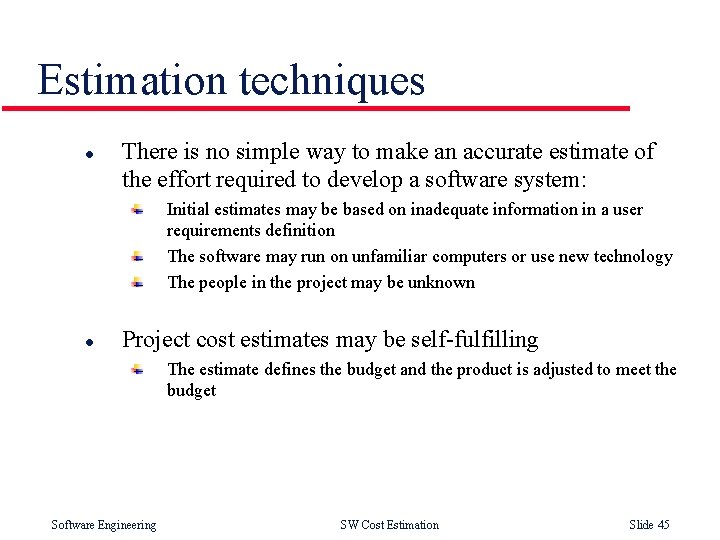 Estimation techniques

- There is no simple way to make an accurate estimate of the effort required to develop a software system:
  - Initial estimates may be based on inadequate information in a user requirements definition
  - The software may run on unfamiliar computers or use new technology
  - The people in the project may be unknown

- Project cost estimates may be self-fulfilling
  - The estimate defines the budget and the product is adjusted to meet the budget

Software Engineering SW Cost Estimation Slide 45